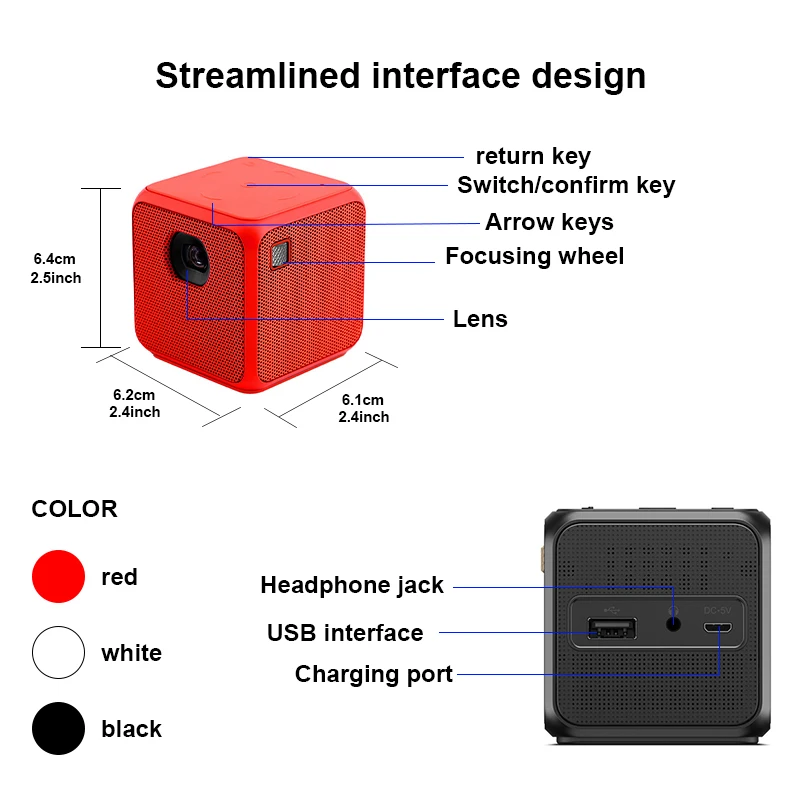 Streamlined interface design

return key
Switch/confirm key
Arrow keys
Focusing wheel
Lens

6.4cm
2.5inch

6.2cm
2.4inch

6.1cm
2.4inch

COLOR

red

white

black

Headphone jack
USB interface
Charging port

DC-5V